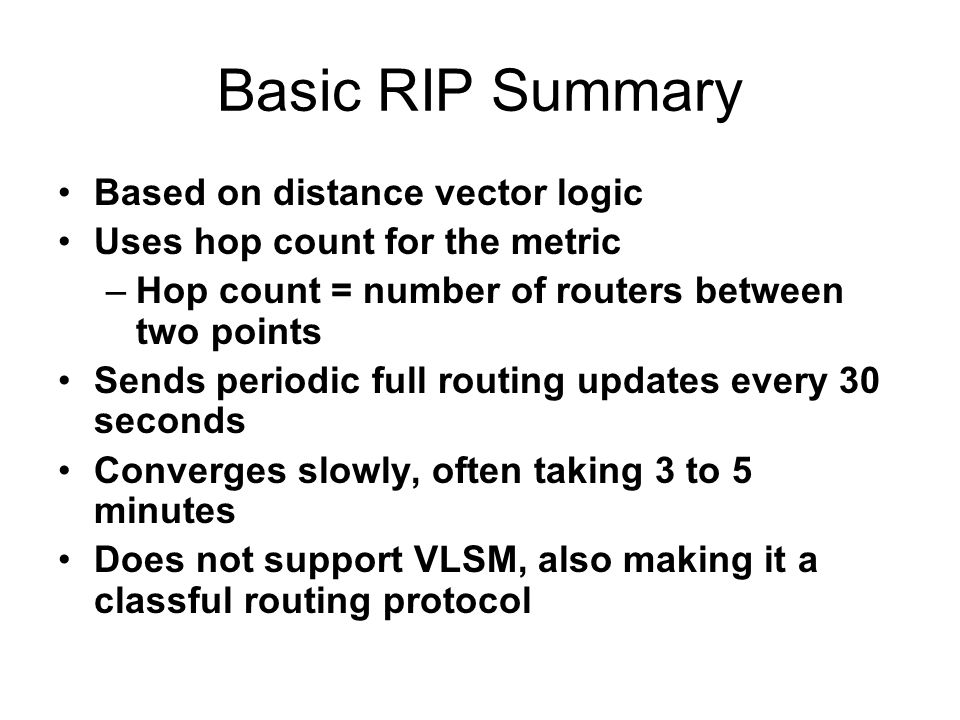 Basic RIP Summary

• Based on distance vector logic
• Uses hop count for the metric
– Hop count = number of routers between two points
• Sends periodic full routing updates every 30 seconds
• Converges slowly, often taking 3 to 5 minutes
• Does not support VLSM, also making it a classful routing protocol